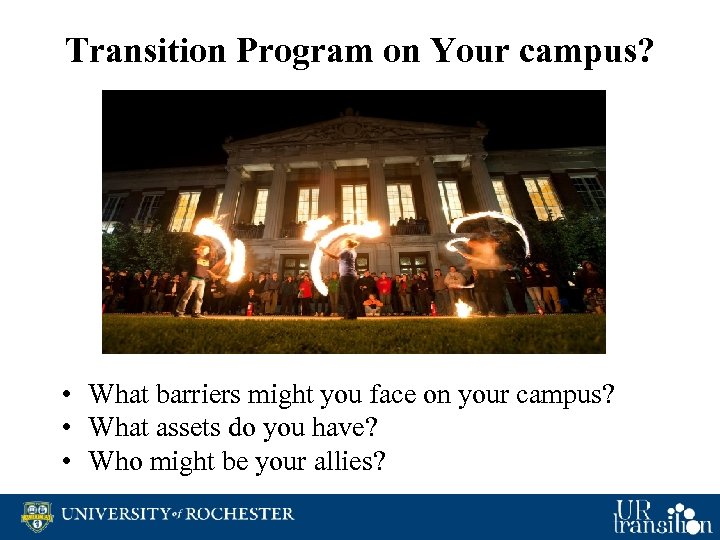 Transition Program on Your campus?

• What barriers might you face on your campus?
• What assets do you have?
• Who might be your allies?

UNIVERSITY of ROCHESTER

UR transition